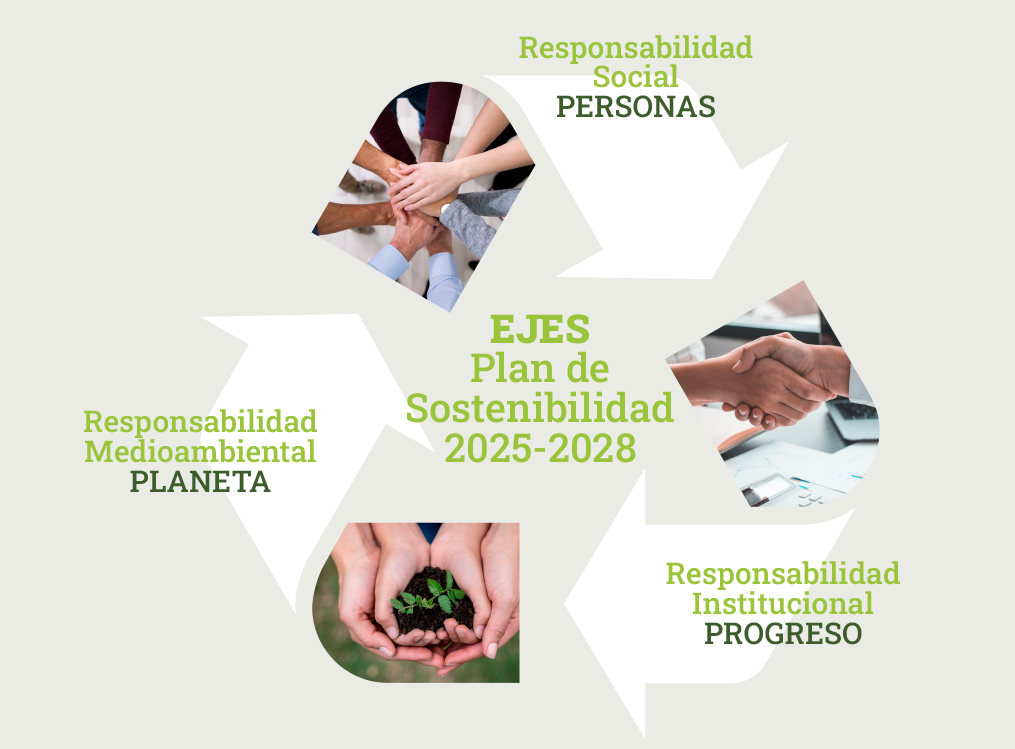 Responsabilidad Social
PERSONAS

EJES
Plan de Sostenibilidad 2025-2028

Responsabilidad Medioambiental
PLANETA

Responsabilidad Institucional
PROGRESO